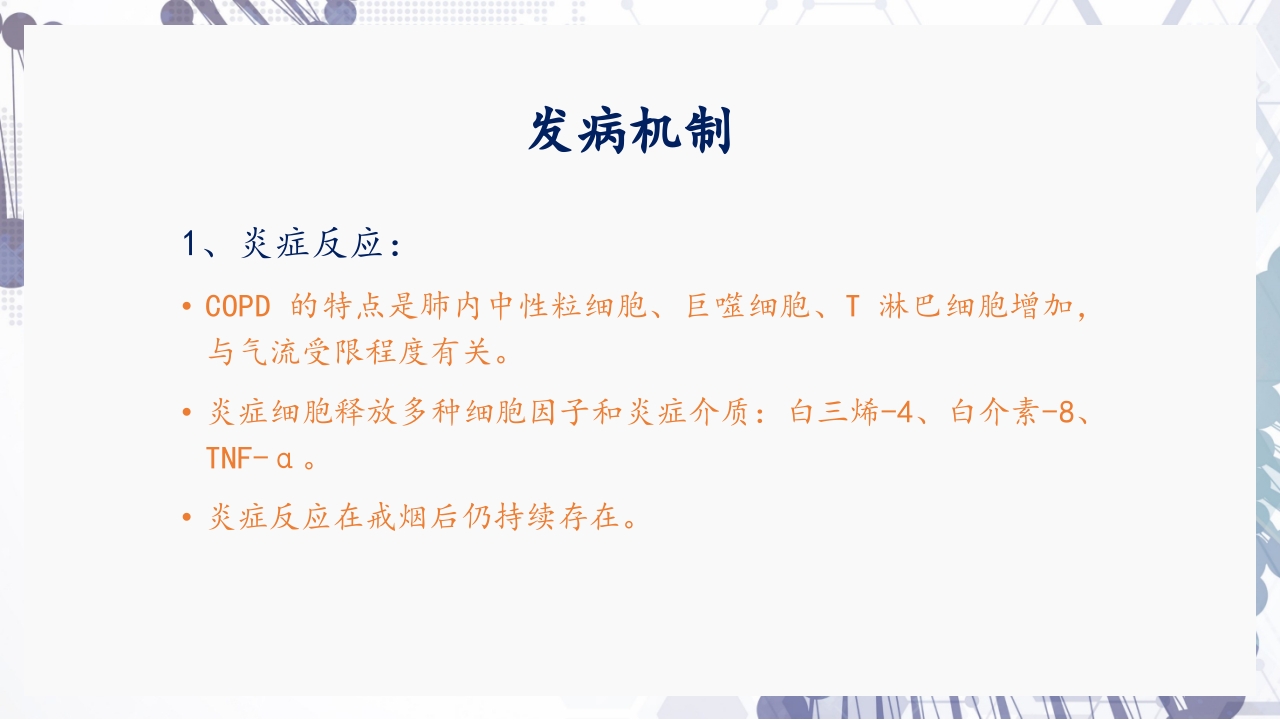 发病机制

1、炎症反应：

• COPD 的特点是肺内中性粒细胞、巨噬细胞、T 淋巴细胞增加，与气流受限程度有关。

• 炎症细胞释放多种细胞因子和炎症介质：白三烯-4、白介素-8、TNF-α。

• 炎症反应在戒烟后仍持续存在。